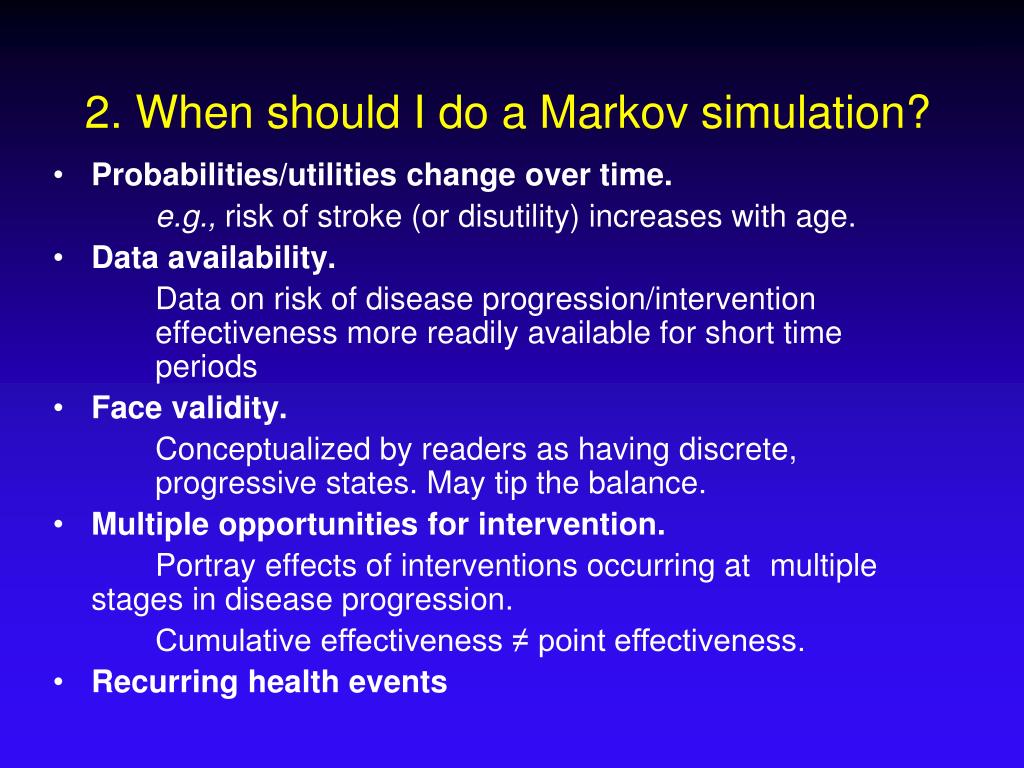 2. When should I do a Markov simulation?

• Probabilities/utilities change over time.

e.g., risk of stroke (or disutility) increases with age.

• Data availability.

Data on risk of disease progression/intervention effectiveness more readily available for short time periods

• Face validity.

Conceptualized by readers as having discrete, progressive states. May tip the balance.

• Multiple opportunities for intervention.

Portray effects of interventions occurring at multiple stages in disease progression.

Cumulative effectiveness ≠ point effectiveness.

• Recurring health events